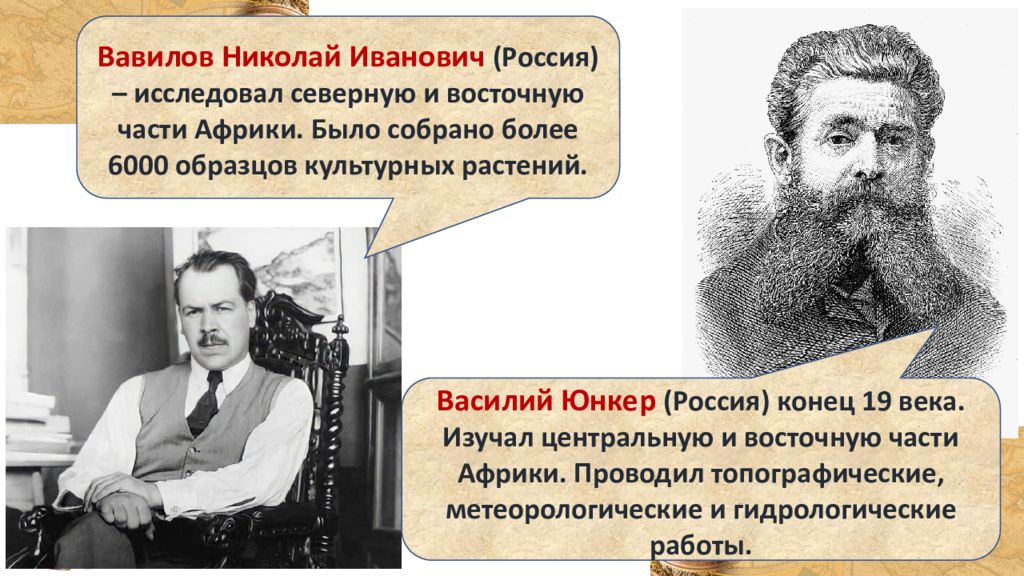 Вавилов Николай Иванович (Россия) – исследовал северную и восточную части Африки. Было собрано более 6000 образцов культурных растений.

Василий Юнкер (Россия) конец 19 века. Изучал центральную и восточную части Африки. Проводил топографические, метеорологические и гидрологические работы.